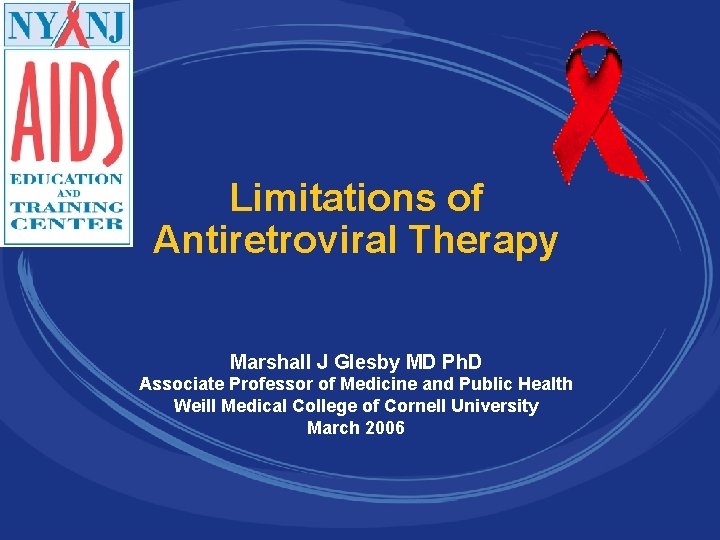 NY NJ
AIDS
EDUCATION
AND
TRAINING
CENTER

Limitations of Antiretroviral Therapy

Marshall J Glesby MD PhD
Associate Professor of Medicine and Public Health
Weill Medical College of Cornell University
March 2006